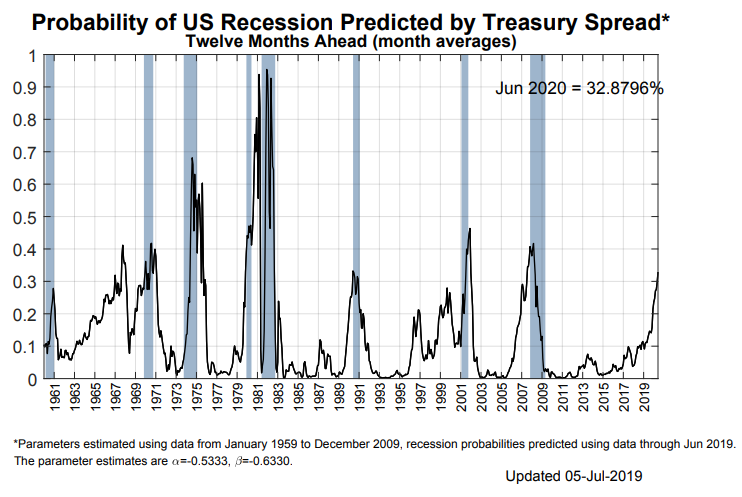 Probability of US Recession Predicted by Treasury Spread*
Twelve Months Ahead (month averages)

Jun 2020 = 32.8796%

1
0.9
0.8
0.7
0.6
0.5
0.4
0.3
0.2
0.1
0

1961 1963 1965 1967 1969 1971 1973 1975 1977 1979 1981 1983 1985 1987 1989 1991 1993 1995 1997 1999 2001 2003 2005 2007 2009 2011 2013 2015 2017 2019

*Parameters estimated using data from January 1959 to December 2009, recession probabilities predicted using data through Jun 2019. The parameter estimates are $\alpha$=-0.5333, $\beta$=-0.6330.

Updated 05-Jul-2019